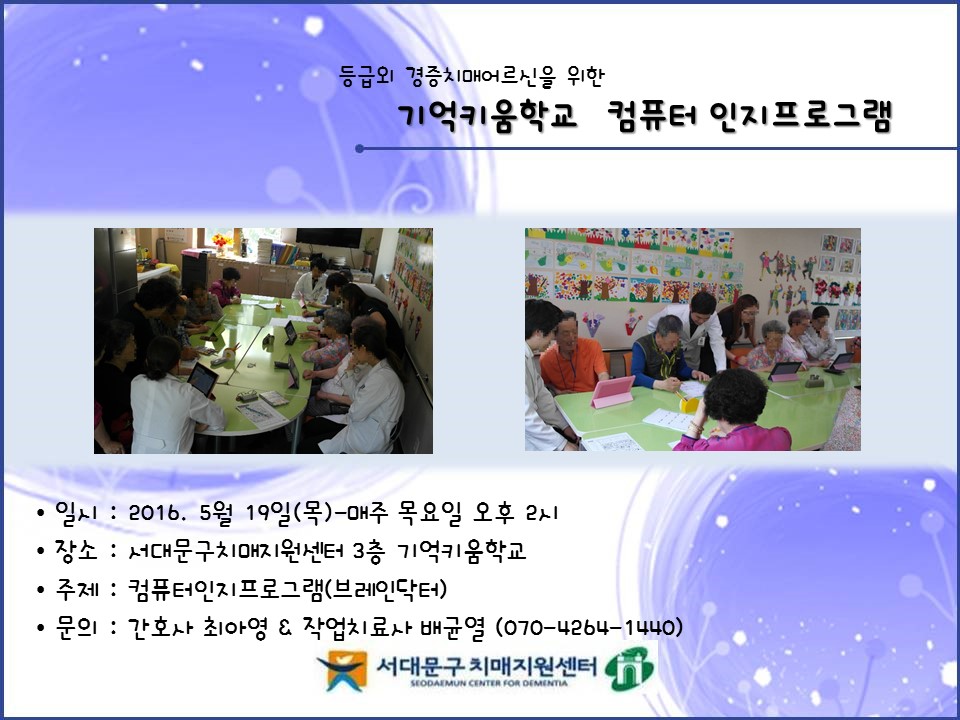 등급외 경증치매어르신을 위한

기억키움학교 컴퓨터 인지프로그램

• 일시 : 2016. 5월 19일(목)-매주 목요일 오후 2시
• 장소 : 서대문구치매지원센터 3층 기억키움학교
• 주제 : 컴퓨터인지프로그램(브레인닥터)
• 문의 : 간호사 최아영 & 작업치료사 배균열 (070-4264-1440)

서대문구 치매지원센터
SEODAEMUN CENTER FOR DEMENTIA